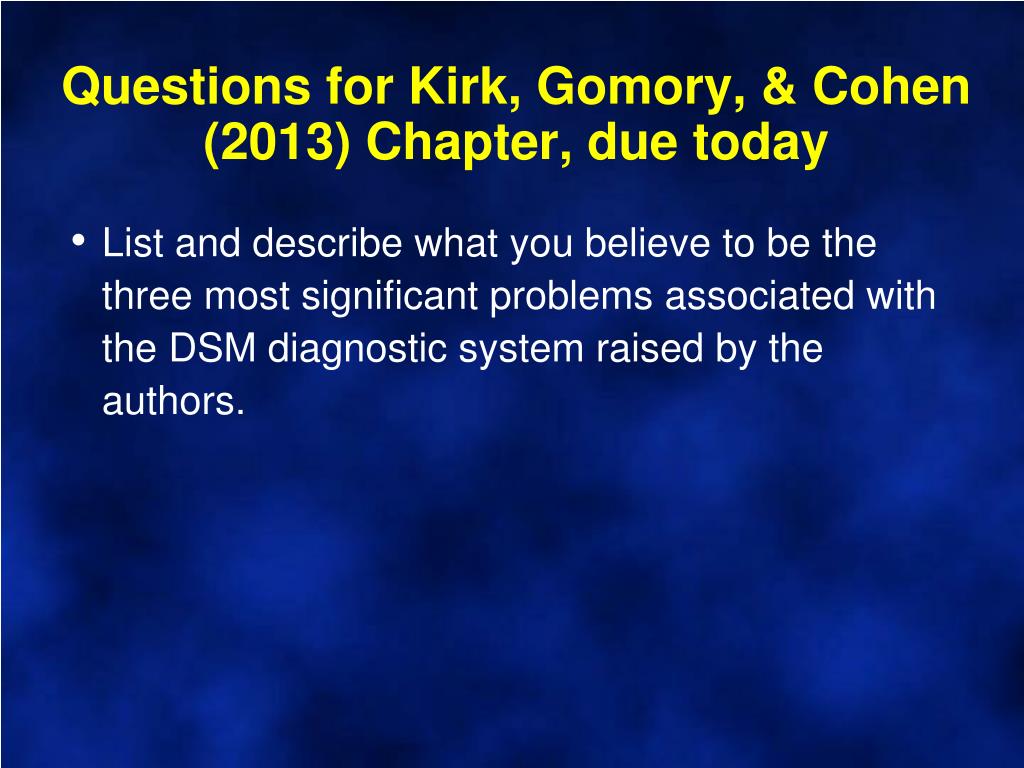 Questions for Kirk, Gomory, & Cohen (2013) Chapter, due today

• List and describe what you believe to be the three most significant problems associated with the DSM diagnostic system raised by the authors.